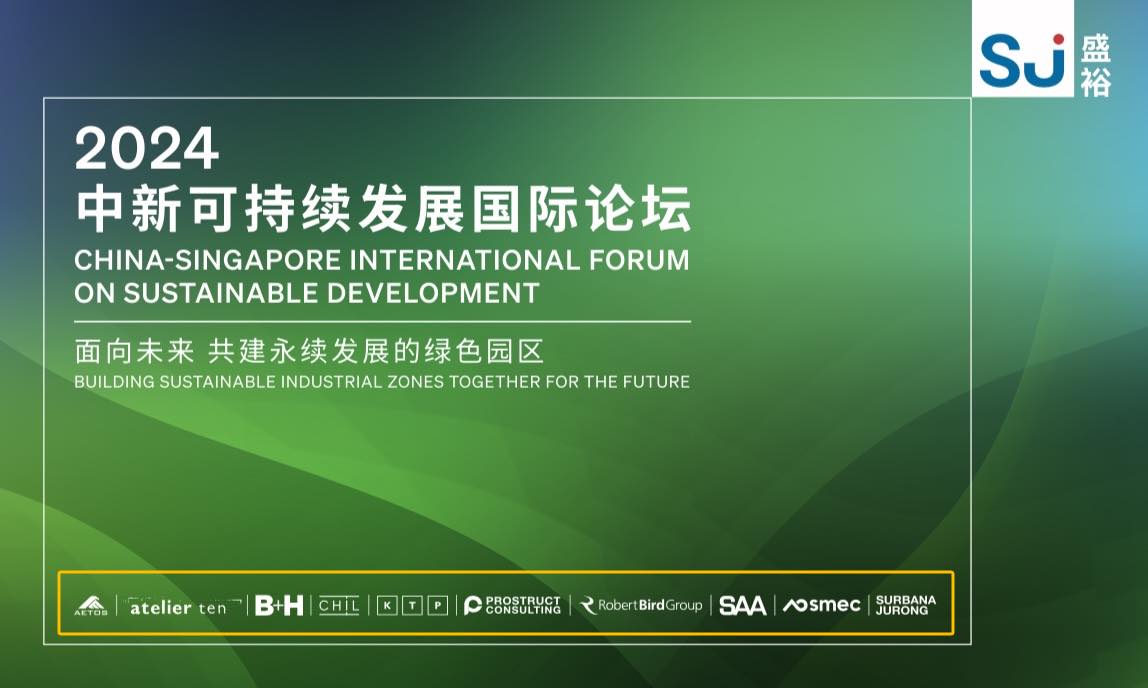 SJ 盛裕

2024
中新可持续发展国际论坛
CHINA-SINGAPORE INTERNATIONAL FORUM ON SUSTAINABLE DEVELOPMENT

面向未来 共建永续发展的绿色园区
BUILDING SUSTAINABLE INDUSTRIAL ZONES TOGETHER FOR THE FUTURE

AETOS | atelier ten | B+H | CHIL | K T P | PROSTRUCT CONSULTING | Robert Bird Group | SAA | smec | SURBANA JURONG